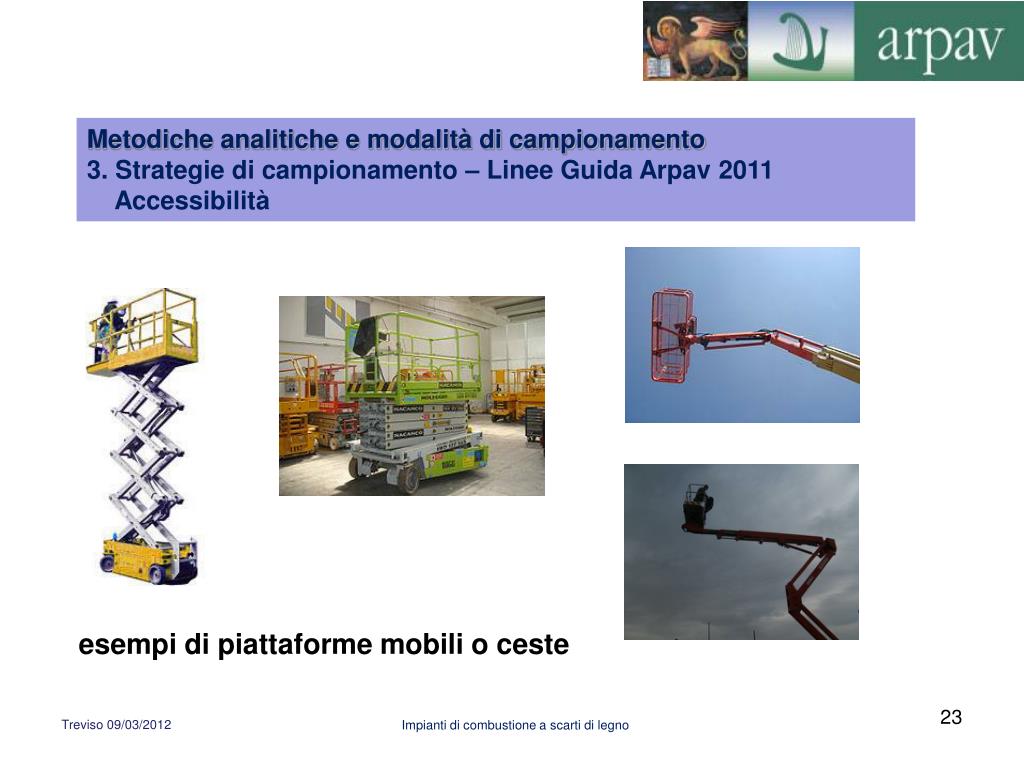 arpav

Metodiche analitiche e modalità di campionamento
3. Strategie di campionamento – Linee Guida Arpav 2011
Accessibilità

esempi di piattaforme mobili o ceste

Treviso 09/03/2012

Impianti di combustione a scarti di legno

23